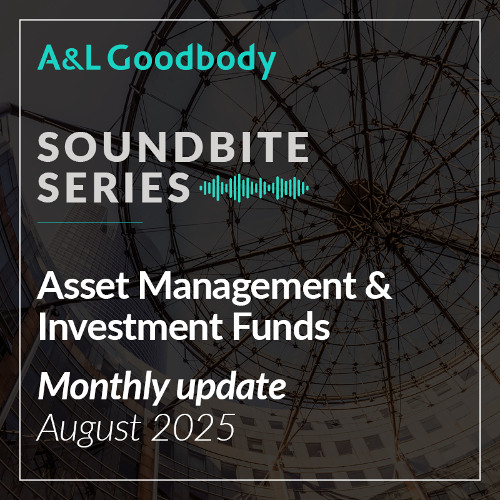 A&L Goodbody

SOUNDBITE SERIES

Asset Management & Investment Funds

Monthly update
August 2025